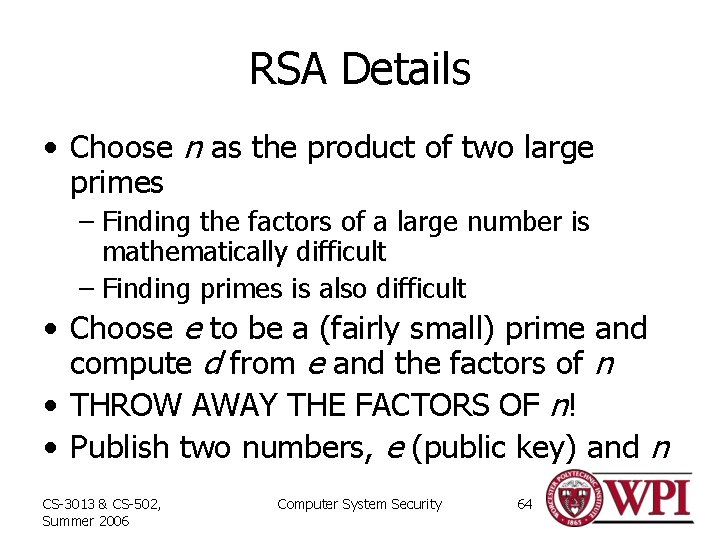 RSA Details

• Choose $n$ as the product of two large primes
– Finding the factors of a large number is mathematically difficult
– Finding primes is also difficult
• Choose $e$ to be a (fairly small) prime and compute $d$ from $e$ and the factors of $n$
• THROW AWAY THE FACTORS OF $n$!
• Publish two numbers, $e$ (public key) and $n$

CS-3013 & CS-502, Summer 2006

Computer System Security

64

WORCESTER POLYTECHNIC INSTITUTE 1865

WPI